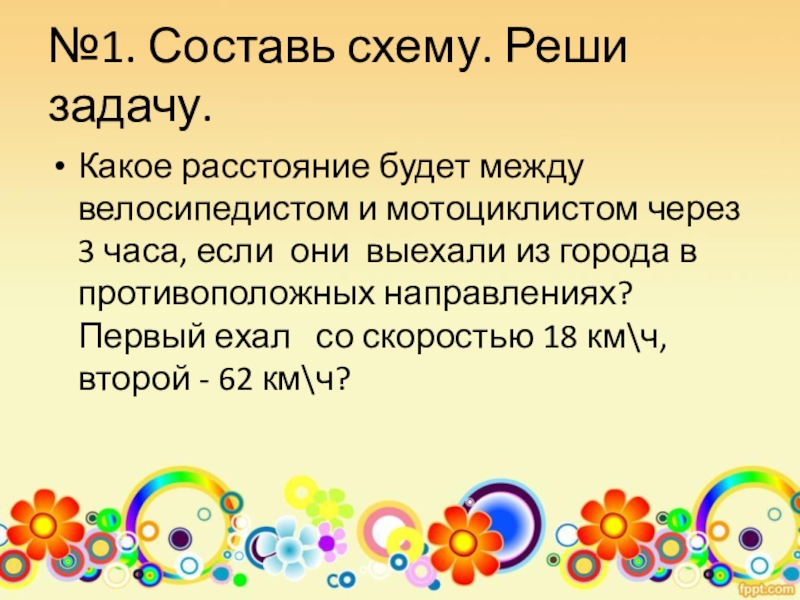 №1. Составь схему. Реши задачу.

• Какое расстояние будет между велосипедистом и мотоциклистом через 3 часа, если они выехали из города в противоположных направлениях? Первый ехал со скоростью 18 км\ч, второй - 62 км\ч?

fppt.com